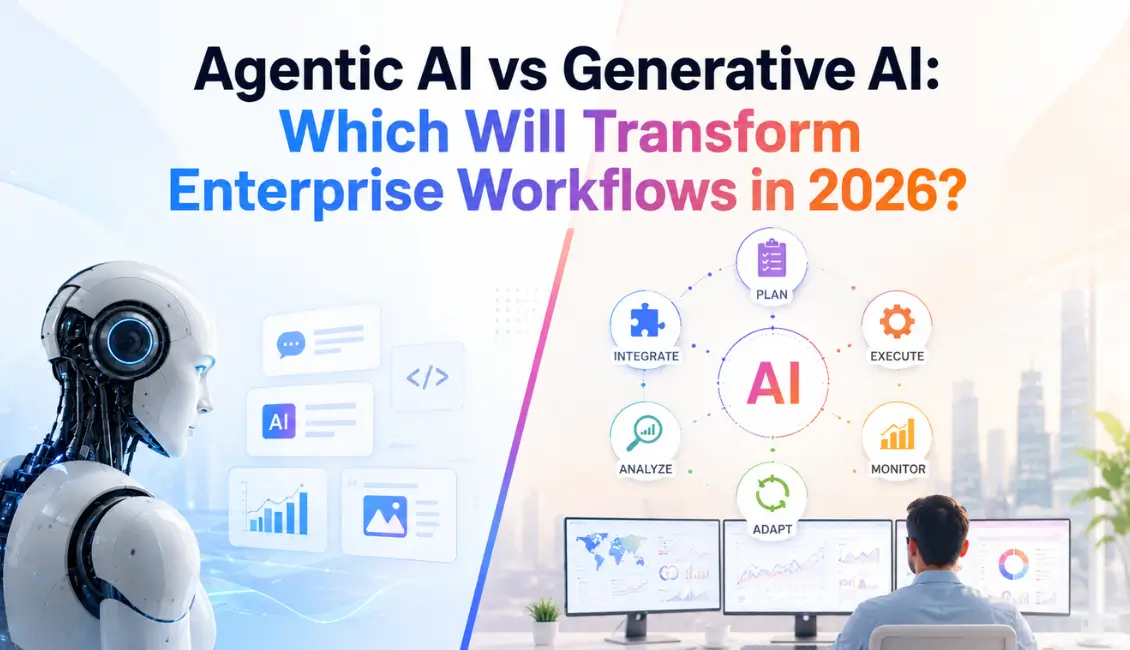 Agentic AI vs Generative AI:
Which Will Transform
Enterprise Workflows in 2026?

</>

AI

PLAN

INTEGRATE

EXECUTE

AI

ANALYZE

MONITOR

ADAPT